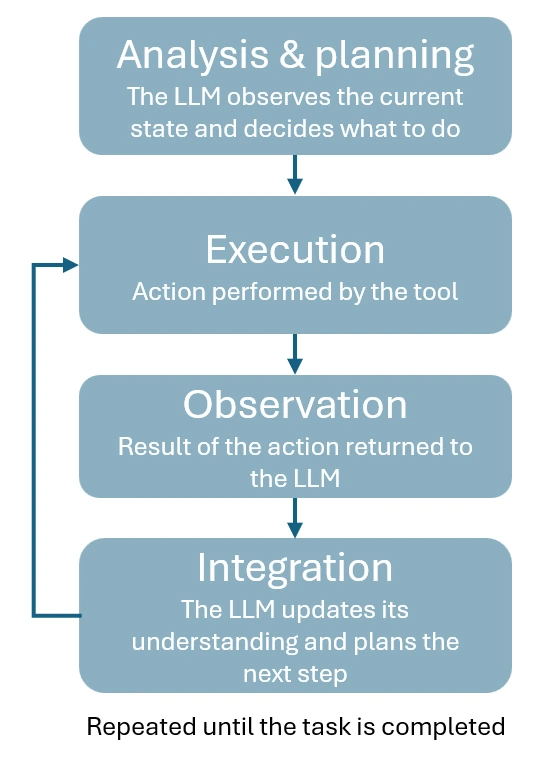 Analysis & planning
The LLM observes the current state and decides what to do

Execution
Action performed by the tool

Observation
Result of the action returned to the LLM

Integration
The LLM updates its understanding and plans the next step

Repeated until the task is completed